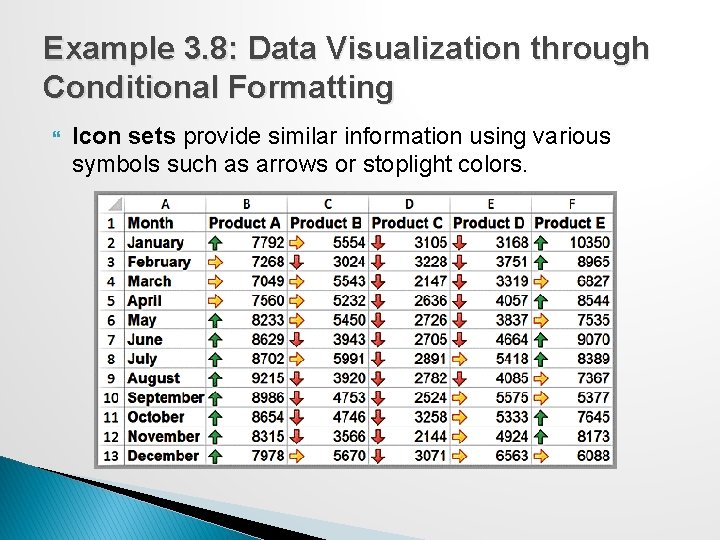 Example 3.8: Data Visualization through Conditional Formatting

Icon sets provide similar information using various symbols such as arrows or stoplight colors.

| | A | B | C | D | E | F |
|---|---|---|---|---|---|---|
| 1 | Month | Product A | Product B | Product C | Product D | Product E |
| 2 | January | 7792 | 5554 | 3105 | 3168 | 10350 |
| 3 | February | 7268 | 3024 | 3228 | 3751 | 8965 |
| 4 | March | 7049 | 5543 | 2147 | 3319 | 6827 |
| 5 | April | 7560 | 5232 | 2636 | 4057 | 8544 |
| 6 | May | 8233 | 5450 | 2726 | 3837 | 7535 |
| 7 | June | 8629 | 3943 | 2705 | 4664 | 9070 |
| 8 | July | 8702 | 5991 | 2891 | 5418 | 8389 |
| 9 | August | 9215 | 3920 | 2782 | 4085 | 7367 |
| 10 | September | 8986 | 4753 | 2524 | 5575 | 5377 |
| 11 | October | 8654 | 4746 | 3258 | 5333 | 7645 |
| 12 | November | 8315 | 3566 | 2144 | 4924 | 8173 |
| 13 | December | 7978 | 5670 | 3071 | 6563 | 6088 |